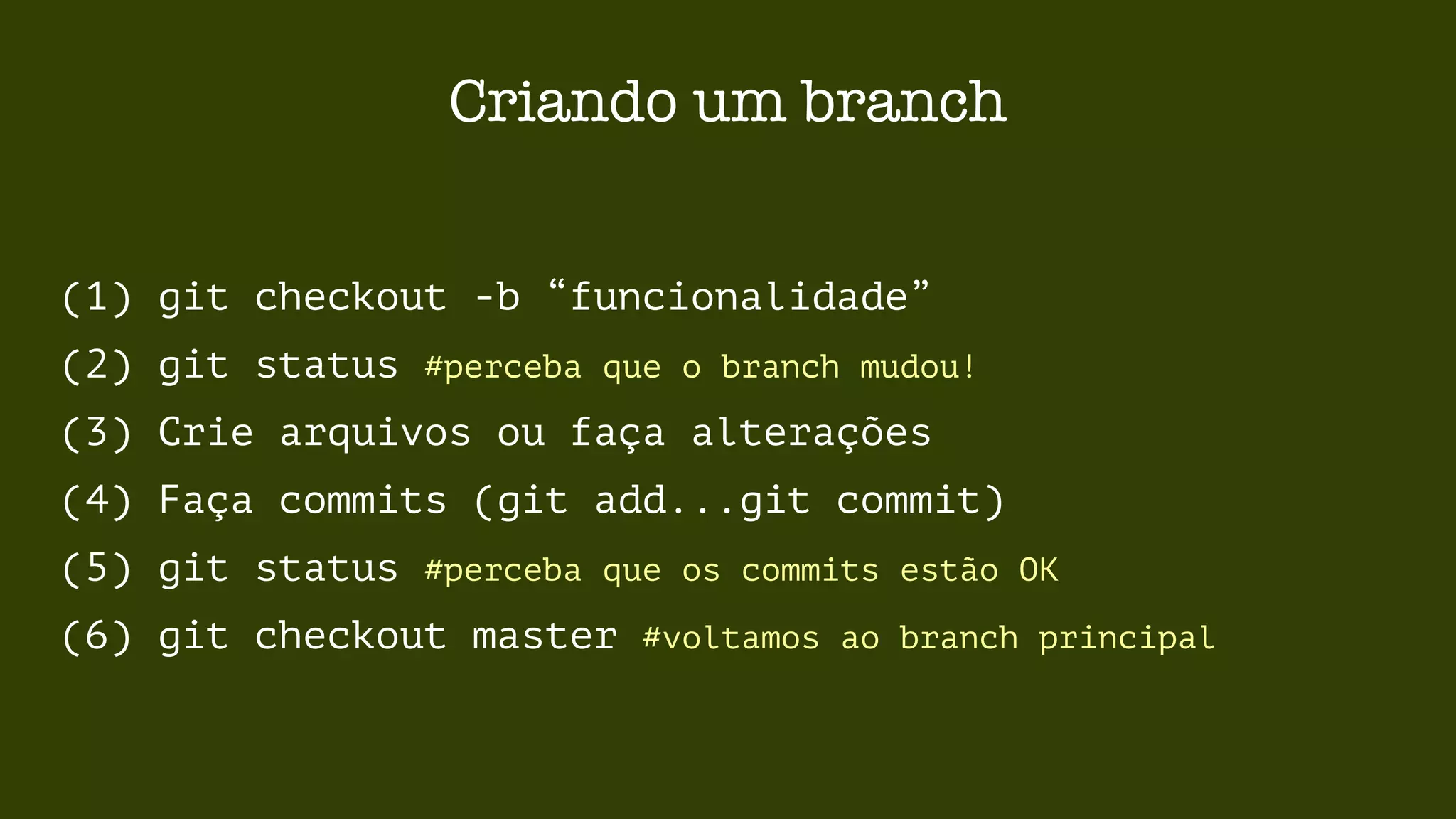 Criando um branch

(1) git checkout -b “funcionalidade”

(2) git status #perceba que o branch mudou!

(3) Crie arquivos ou faça alterações

(4) Faça commits (git add...git commit)

(5) git status #perceba que os commits estão OK

(6) git checkout master #voltamos ao branch principal